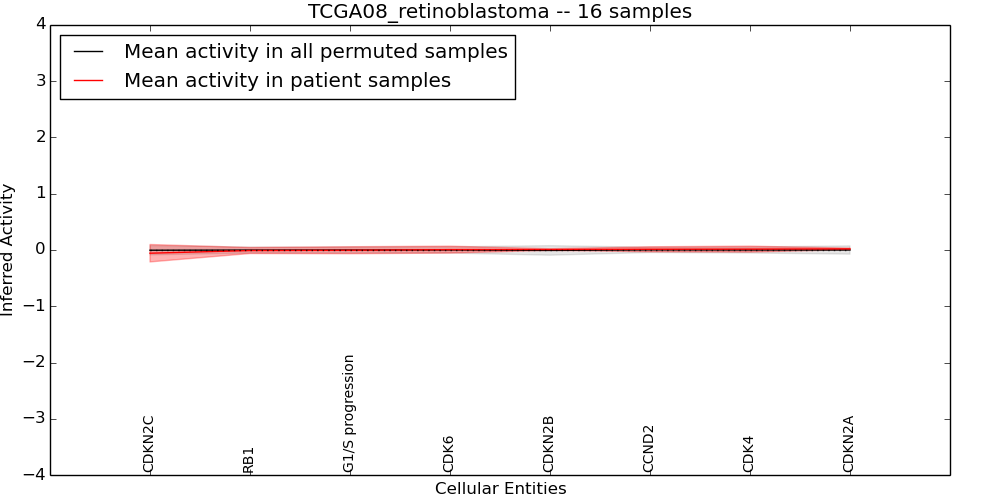 TCGA08_retinoblastoma -- 16 samples

Mean activity in all permuted samples
Mean activity in patient samples

Inferred Activity

4
3
2
1
0
−1
−2
−3
−4

CDKN2C
RB1
G1/S progression
CDK6
CDKN2B
CCND2
CDK4
CDKN2A

Cellular Entities